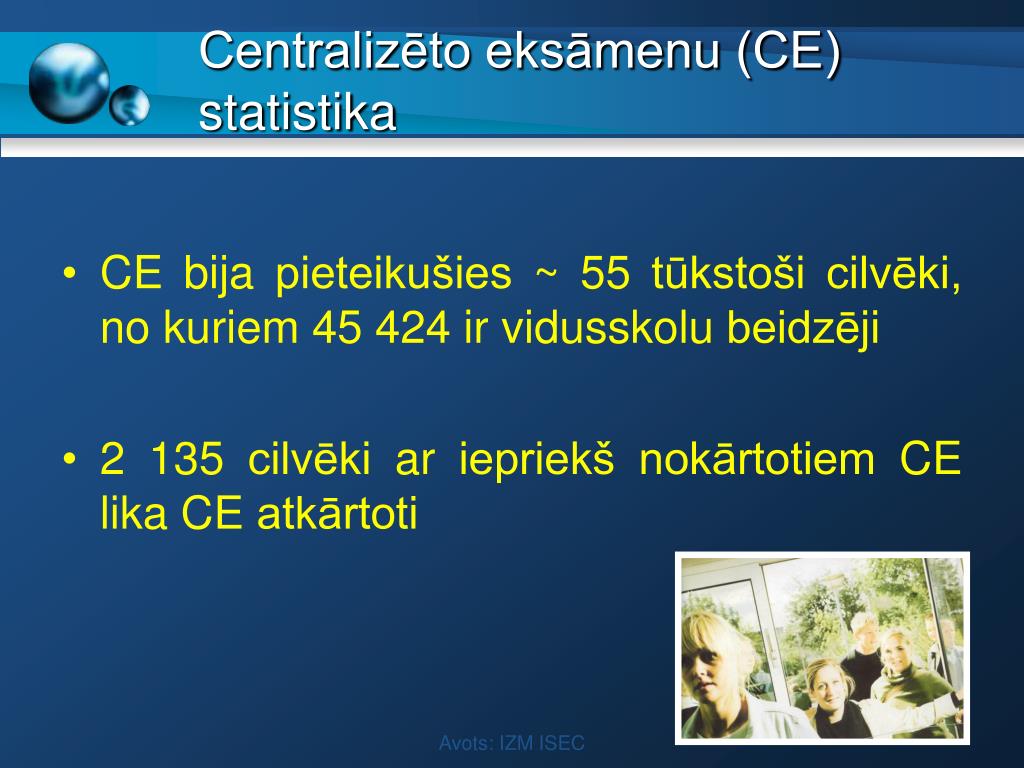 Centralizēto eksāmenu (CE) statistika

• CE bija pieteikušies ~ 55 tūkstoši cilvēki, no kuriem 45 424 ir vidusskolu beidzēji

• 2 135 cilvēki ar iepriekš nokārtotiem CE lika CE atkārtoti

Avots: IZM ISEC